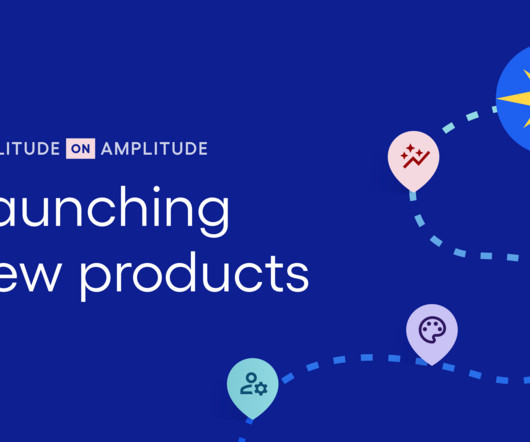 LITUDE ON AMPLITUDE

aunching ew products